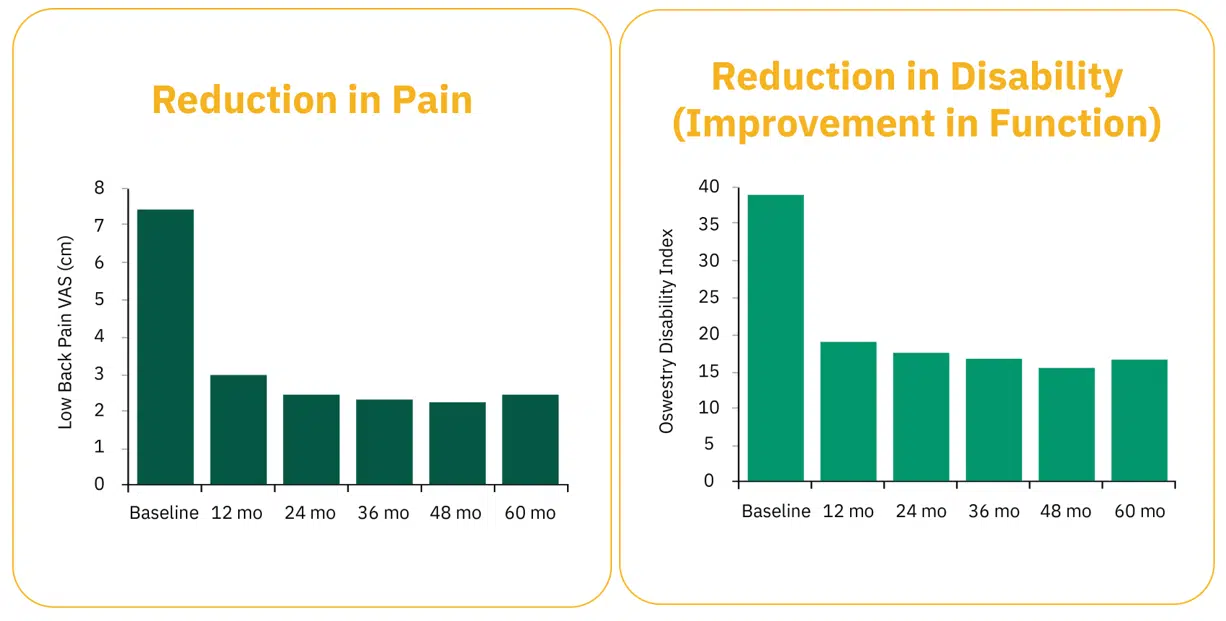 Reduction in Pain

Low Back Pain VAS (cm)

8
7
6
5
4
3
2
1
0

Baseline 12 mo 24 mo 36 mo 48 mo 60 mo

Reduction in Disability (Improvement in Function)

Oswestry Disability Index

40
35
30
25
20
15
10
5
0

Baseline 12 mo 24 mo 36 mo 48 mo 60 mo